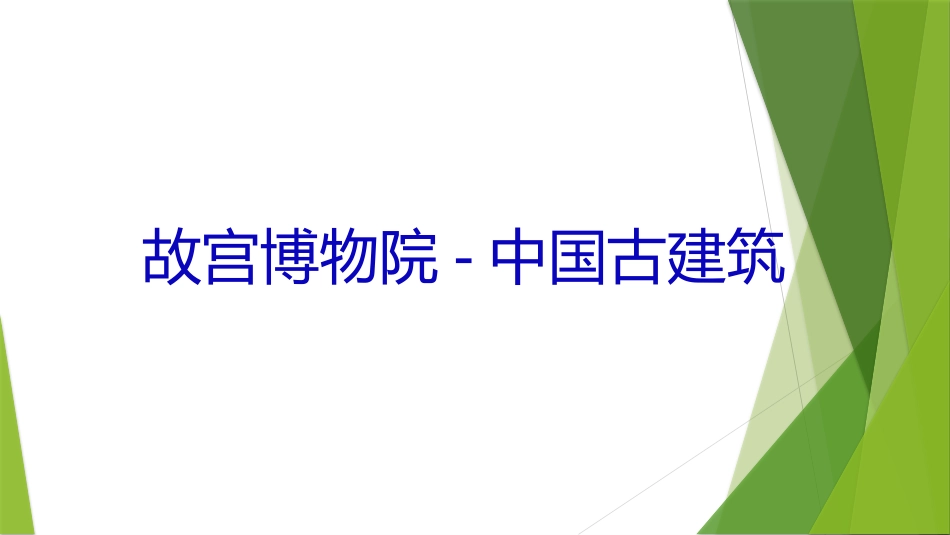 故宫博物院 - 中国古建筑